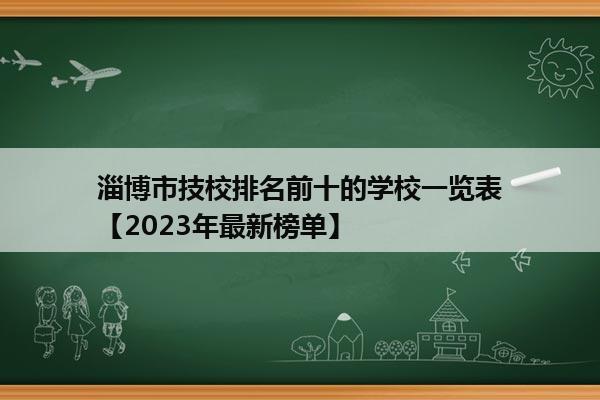 淄博市技校排名前十的学校一览表【2023年最新榜单】